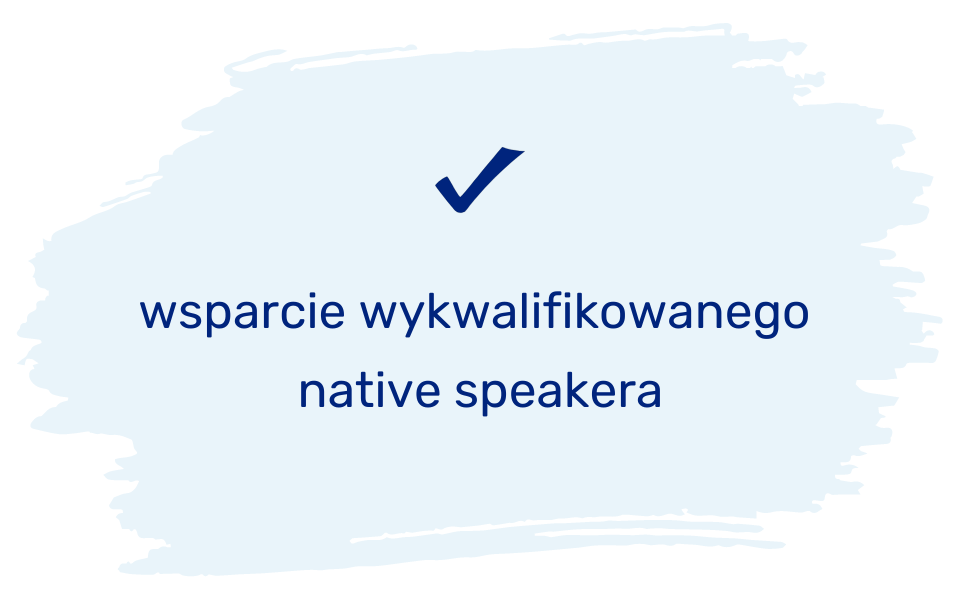 ✓

wsparcie wykwalifikowanego native speakera